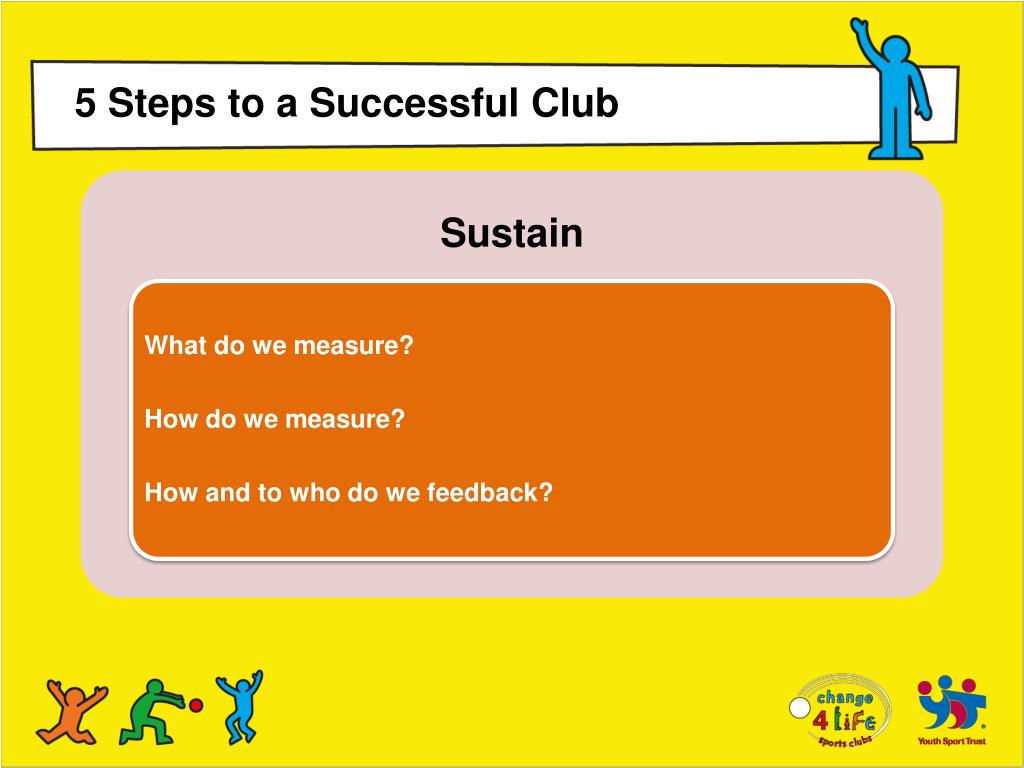 5 Steps to a Successful Club

Sustain

What do we measure?

How do we measure?

How and to who do we feedback?

change 4 Life sports clubs

Youth Sport Trust